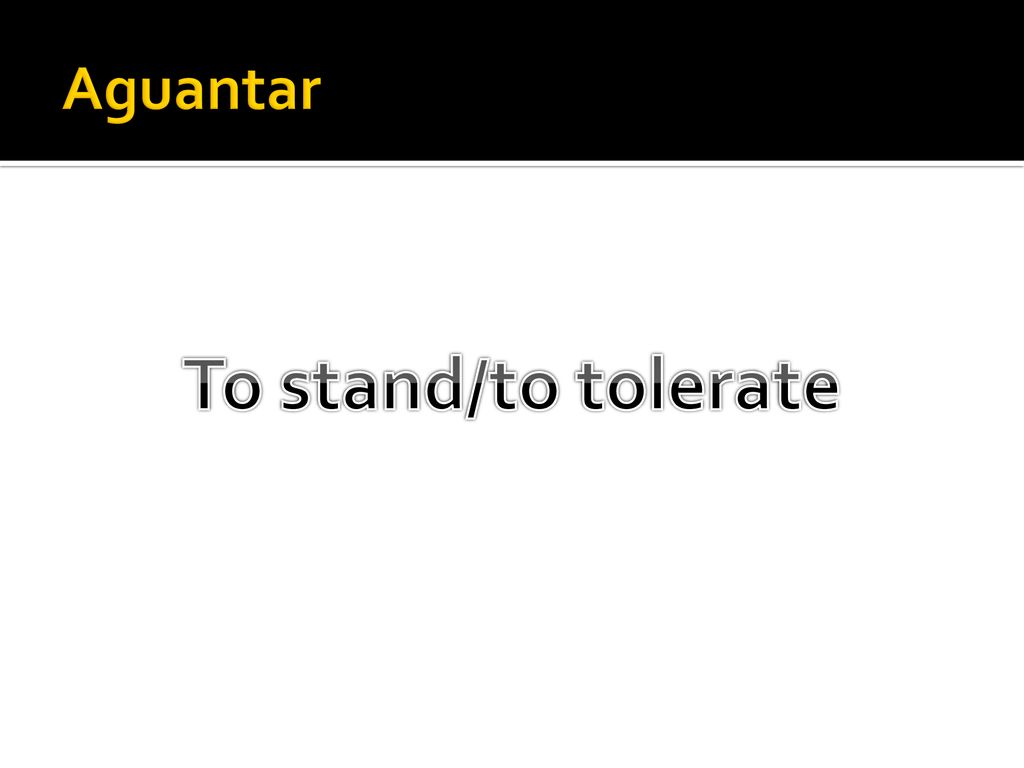 Aguantar

To stand/to tolerate